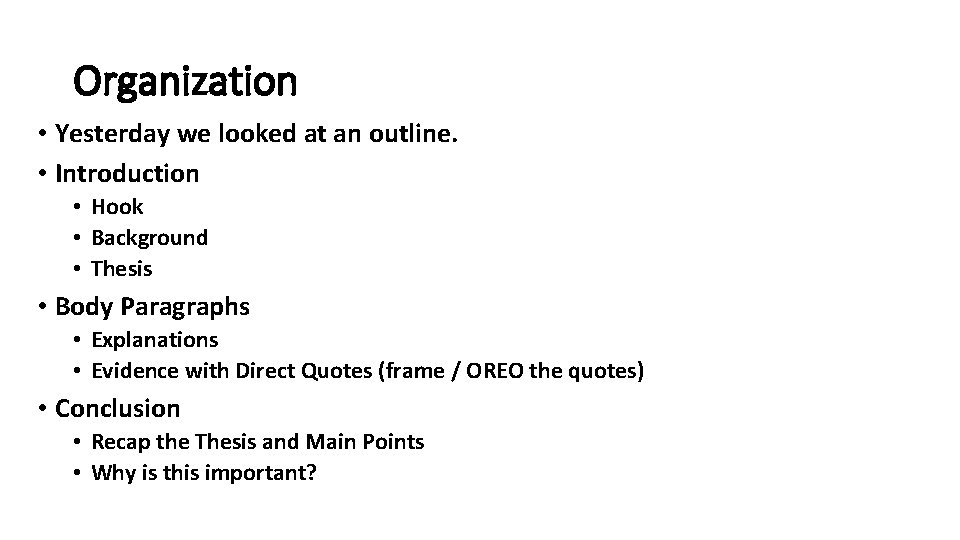 Organization

• Yesterday we looked at an outline.
• Introduction
  • Hook
  • Background
  • Thesis
• Body Paragraphs
  • Explanations
  • Evidence with Direct Quotes (frame / OREO the quotes)
• Conclusion
  • Recap the Thesis and Main Points
  • Why is this important?